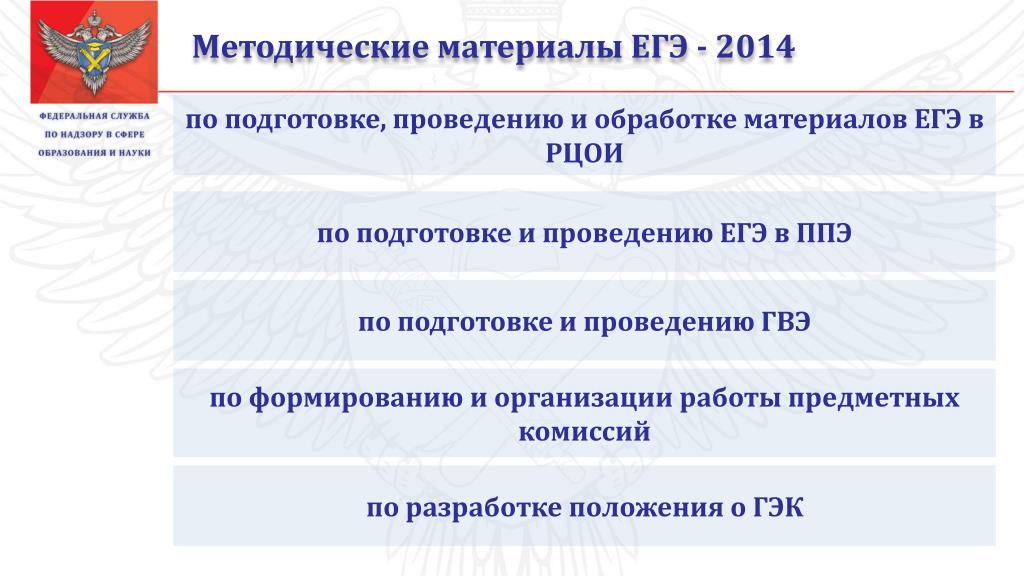 ФЕДЕРАЛЬНАЯ СЛУЖБА ПО НАДЗОРУ В СФЕРЕ ОБРАЗОВАНИЯ И НАУКИ

Методические материалы ЕГЭ - 2014

по подготовке, проведению и обработке материалов ЕГЭ в РЦОИ

по подготовке и проведению ЕГЭ в ППЭ

по подготовке и проведению ГВЭ

по формированию и организации работы предметных комиссий

по разработке положения о ГЭК